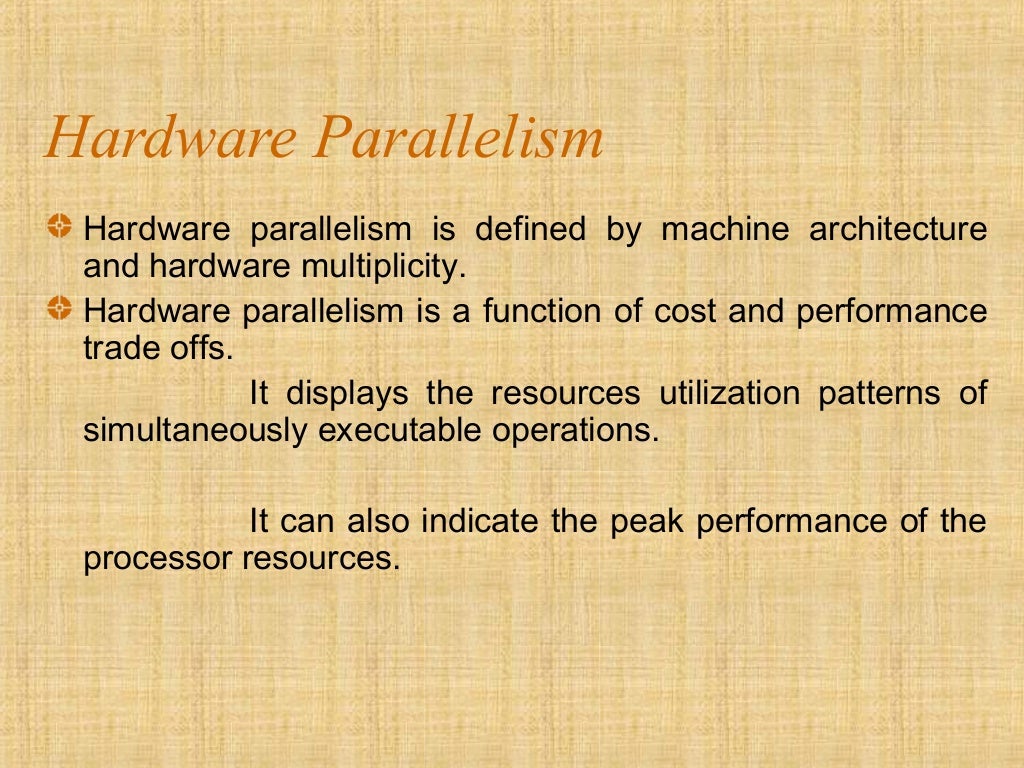 Hardware Parallelism

Hardware parallelism is defined by machine architecture and hardware multiplicity.

Hardware parallelism is a function of cost and performance trade offs.

It displays the resources utilization patterns of simultaneously executable operations.

It can also indicate the peak performance of the processor resources.